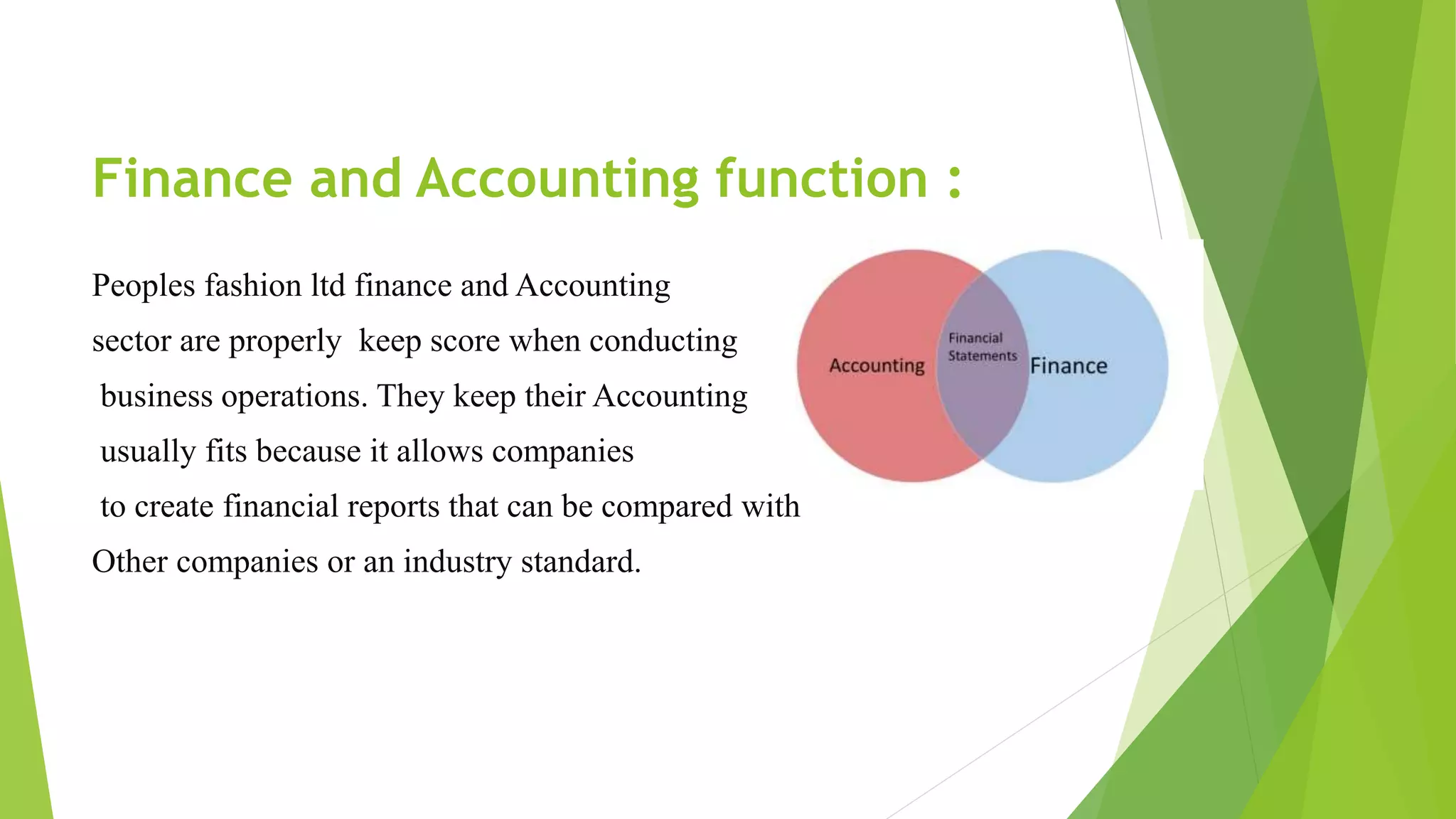 Finance and Accounting function :

Peoples fashion ltd finance and Accounting sector are properly keep score when conducting business operations. They keep their Accounting usually fits because it allows companies to create financial reports that can be compared with Other companies or an industry standard.

Accounting

Financial Statements

Finance